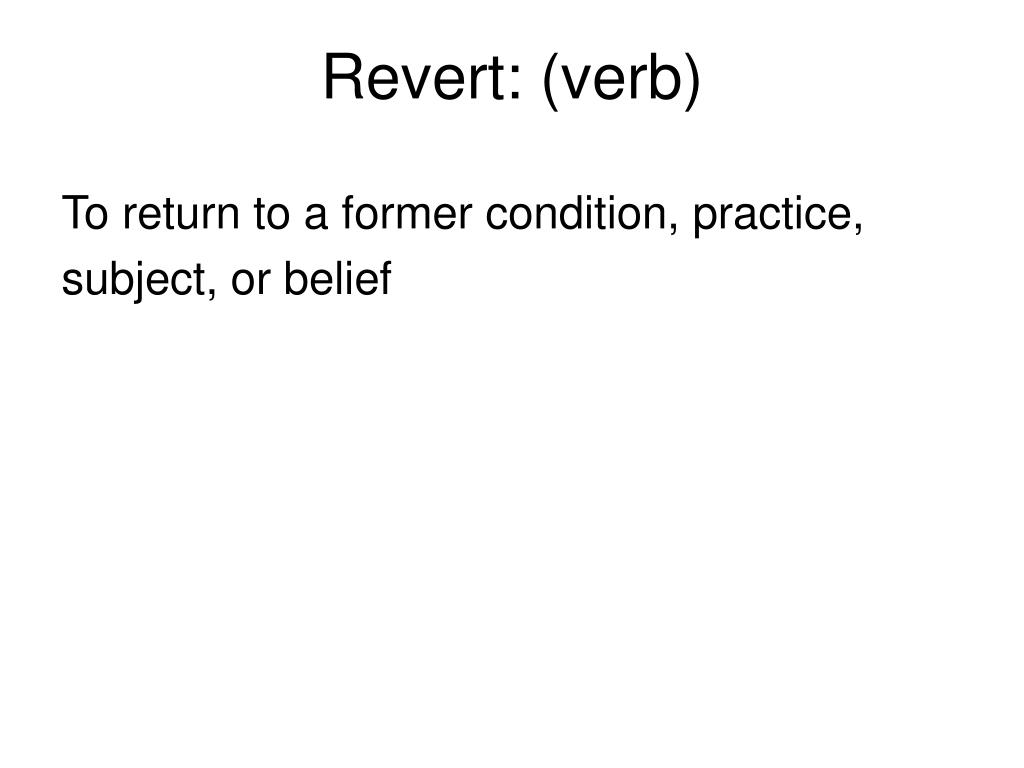 Revert: (verb)

To return to a former condition, practice, subject, or belief